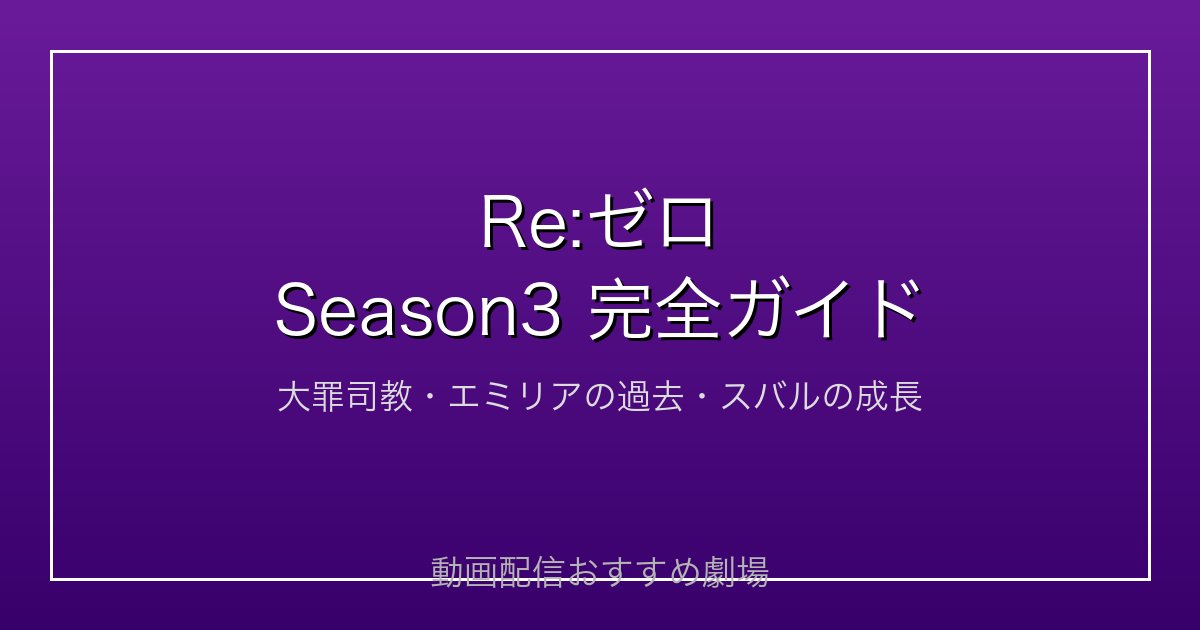 Re:ゼロ
Season3 完全ガイド

大罪司教・エミリアの過去・スバルの成長

動画配信おすすめ劇場